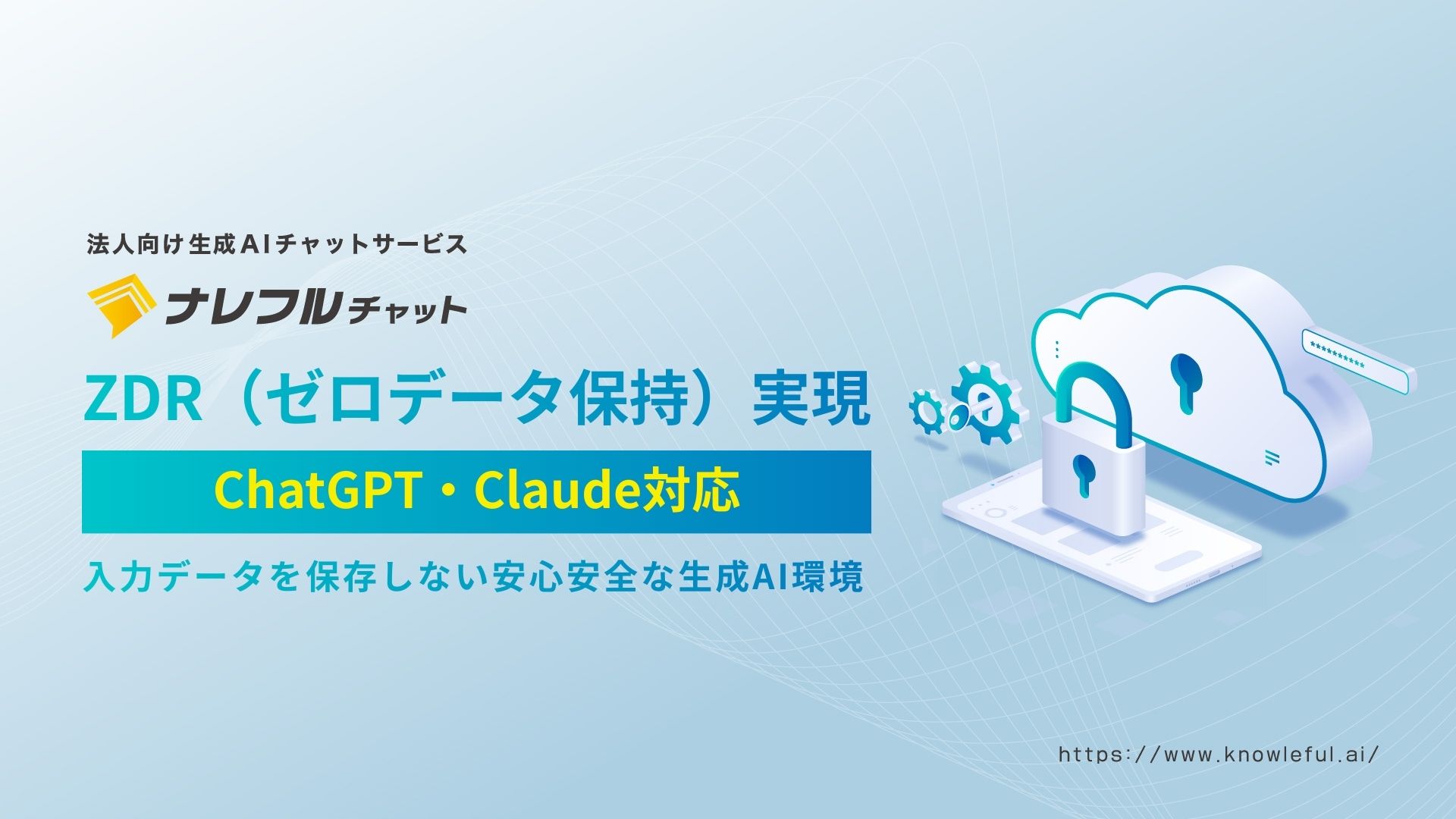 法人向け生成AIチャットサービス

ナレフルチャット

ZDR（ゼロデータ保持）実現

ChatGPT・Claude対応

入力データを保存しない安心安全な生成AI環境

**********

https://www.knowleful.ai/